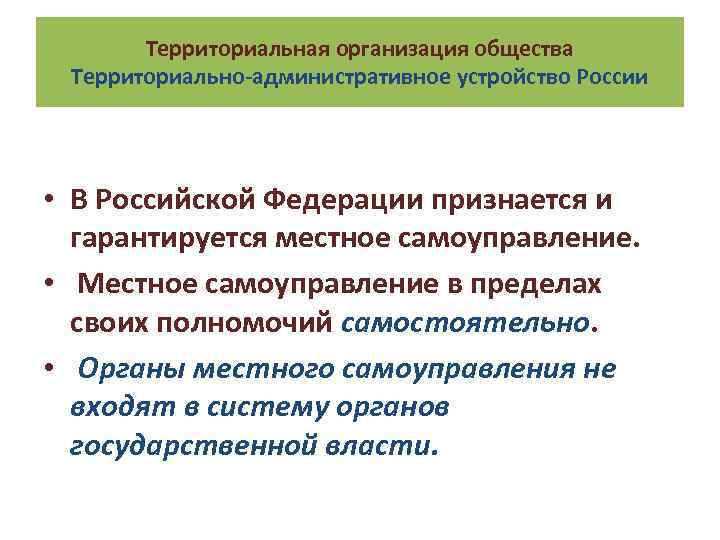 Территориальная организация общества
Территориально-административное устройство России

• В Российской Федерации признается и гарантируется местное самоуправление.
• Местное самоуправление в пределах своих полномочий самостоятельно.
• Органы местного самоуправления не входят в систему органов государственной власти.